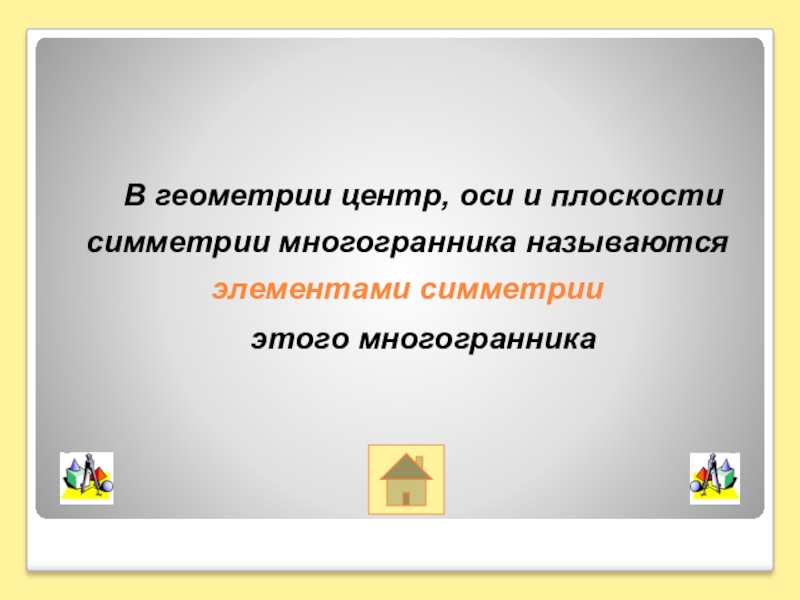 В геометрии центр, оси и плоскости симметрии многогранника называются элементами симметрии этого многогранника